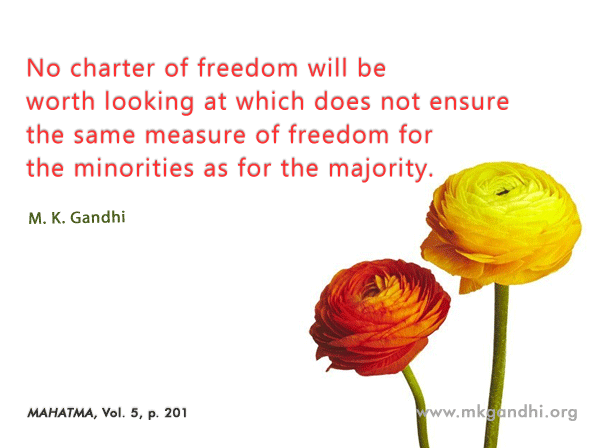 No charter of freedom will be worth looking at which does not ensure the same measure of freedom for the minorities as for the majority.

M. K. Gandhi

MAHATMA, Vol. 5, p. 201

www.mkgandhi.org